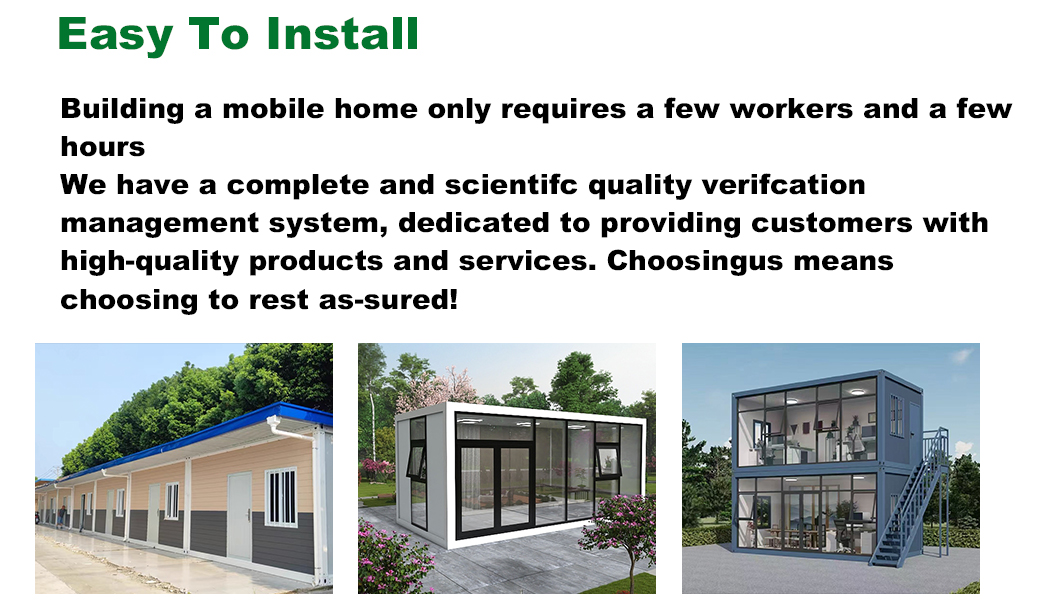 Easy To Install

Building a mobile home only requires a few workers and a few hours
We have a complete and scientifc quality verifcation management system, dedicated to providing customers with high-quality products and services. Choosingus means choosing to rest as-sured!